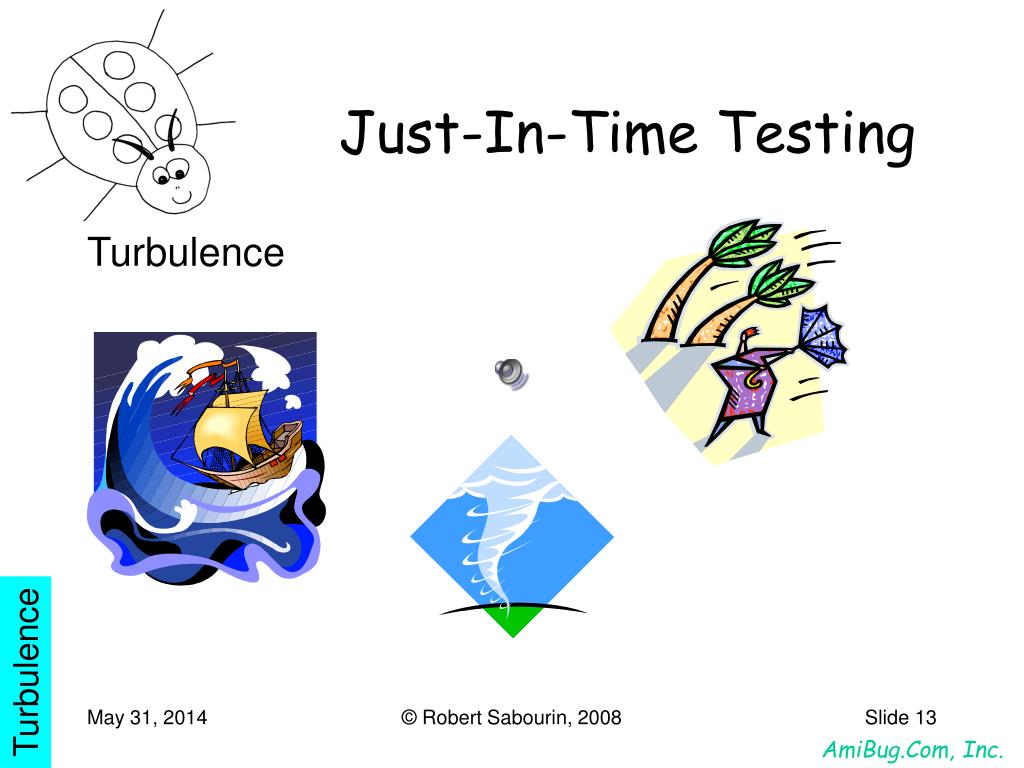 Just-In-Time Testing

Turbulence

Turbulence

May 31, 2014

© Robert Sabourin, 2008

Slide 13

AmiBug.Com, Inc.